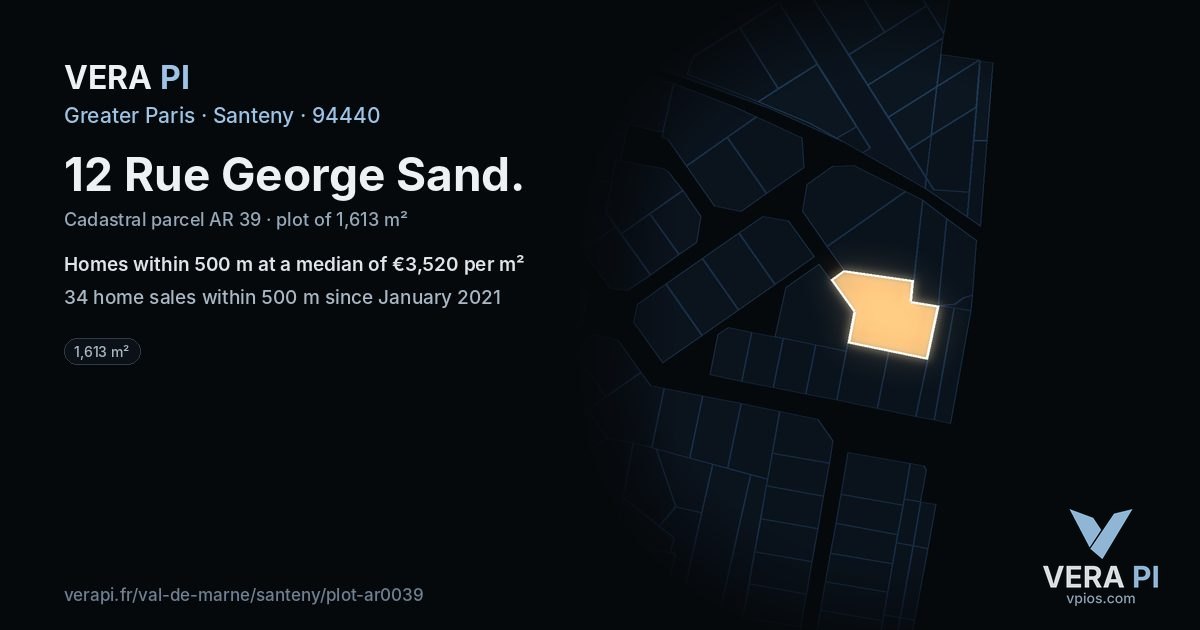 VERA PI

Greater Paris · Santeny · 94440

12 Rue George Sand.

Cadastral parcel AR 39 · plot of 1,613 m²

Homes within 500 m at a median of €3,520 per m²

34 home sales within 500 m since January 2021

1,613 m²

verapi.fr/val-de-marne/santeny/plot-ar0039

VERA PI
vpios.com